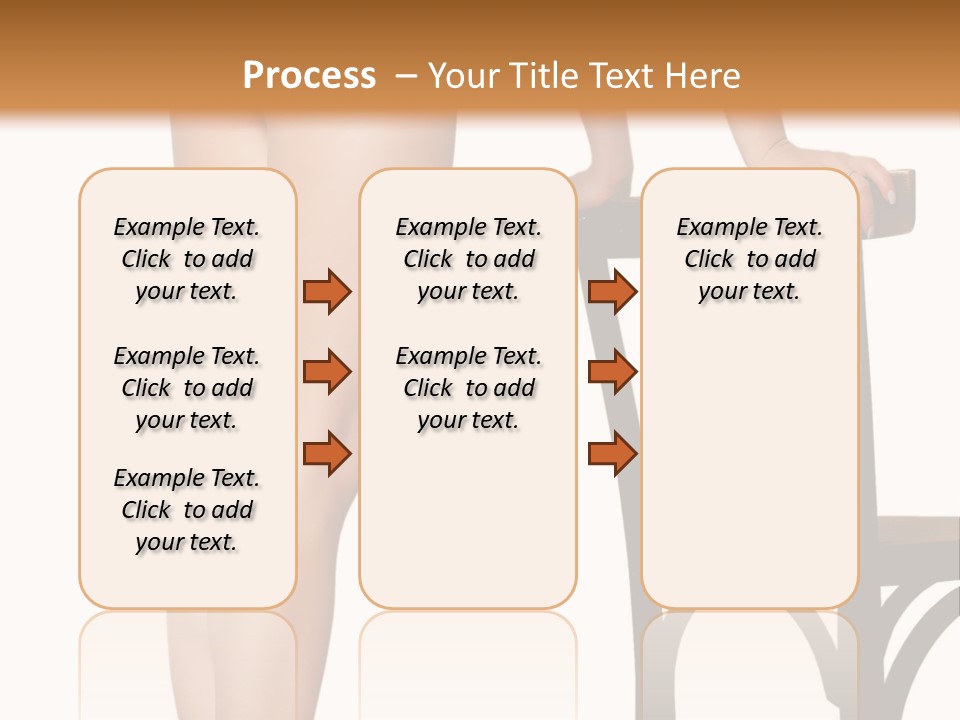 Process – Your Title Text Here

Example Text. Click to add your text.

Example Text. Click to add your text.

Example Text. Click to add your text.

Example Text. Click to add your text.

Example Text. Click to add your text.

Example Text. Click to add your text.